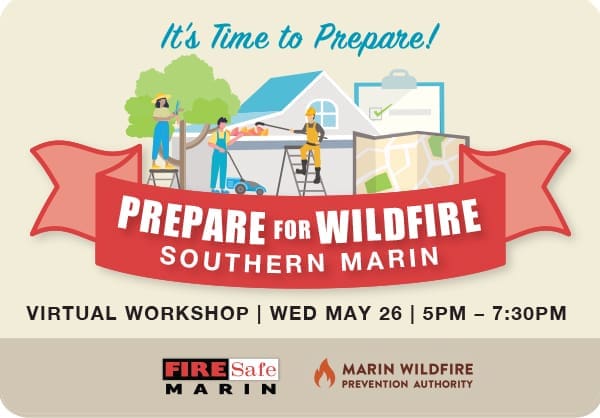 It's Time to Prepare!

PREPARE FOR WILDFIRE
SOUTHERN MARIN

VIRTUAL WORKSHOP | WED MAY 26 | 5PM – 7:30PM

FIRE Safe MARIN

MARIN WILDFIRE PREVENTION AUTHORITY